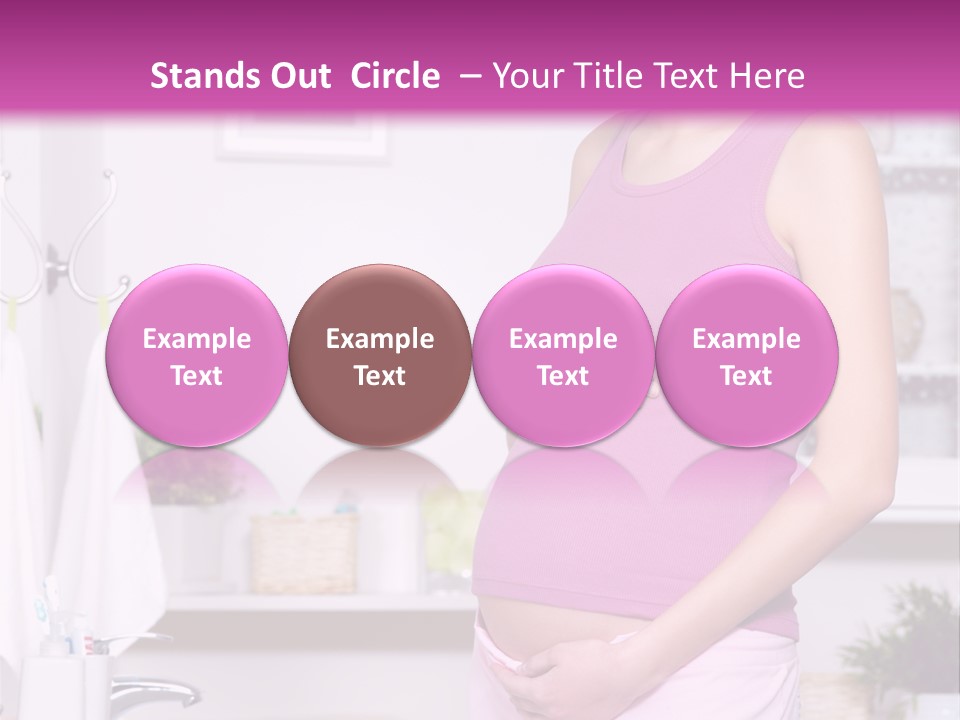 Stands Out Circle – Your Title Text Here

Example Text

Example Text

Example Text

Example Text